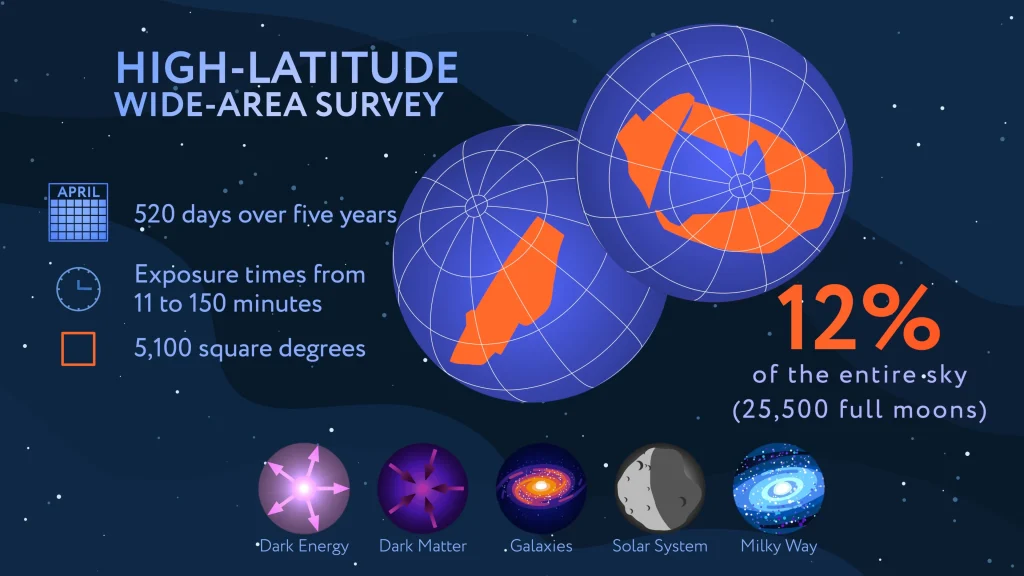 HIGH-LATITUDE
WIDE-AREA SURVEY

APRIL

520 days over five years

Exposure times from 11 to 150 minutes

5,100 square degrees

12%
of the entire sky
(25,500 full moons)

Dark Energy
Dark Matter
Galaxies
Solar System
Milky Way